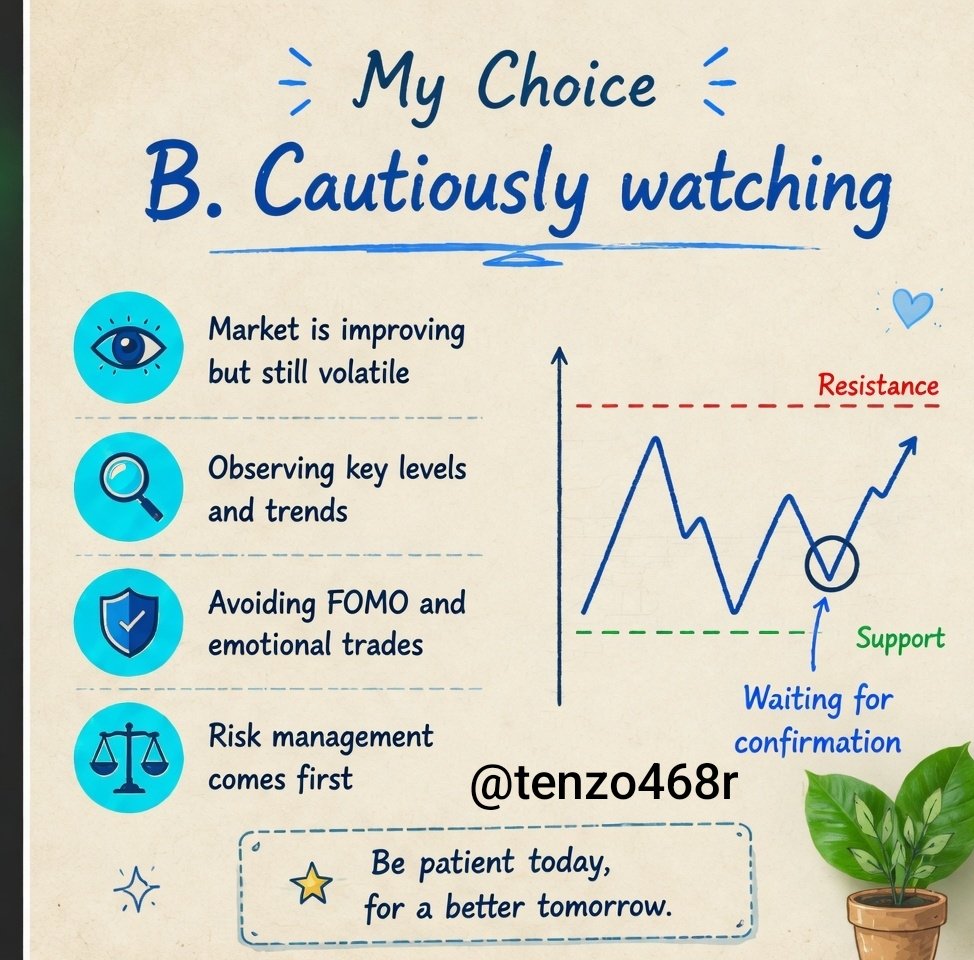 My Choice

B. Cautiously watching

Market is improving but still volatile

Observing key levels and trends

Avoiding FOMO and emotional trades

Risk management comes first

Resistance

Support

Waiting for confirmation

@tenzo468r

Be patient today, for a better tomorrow.